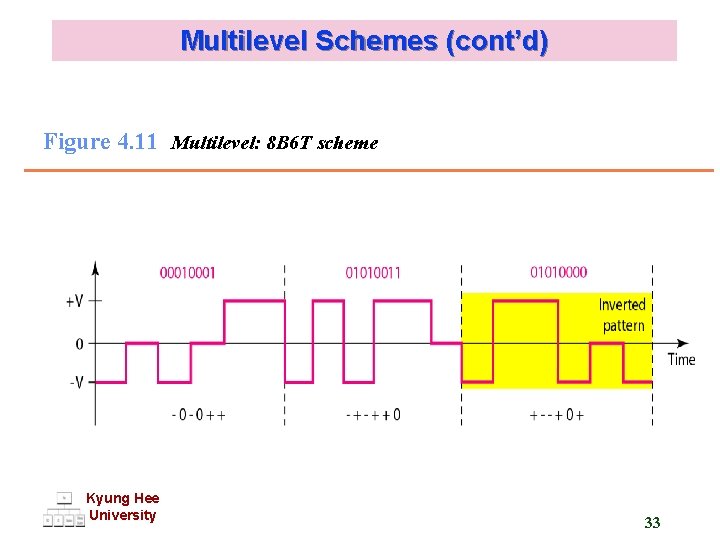 Multilevel Schemes (cont'd)

Figure 4.11 Multilevel: 8B6T scheme

00010001

01010011

01010000

+V

0

-V

Inverted pattern

Time

-0-0++

-+-++0

+--+0+

Kyung Hee University

33